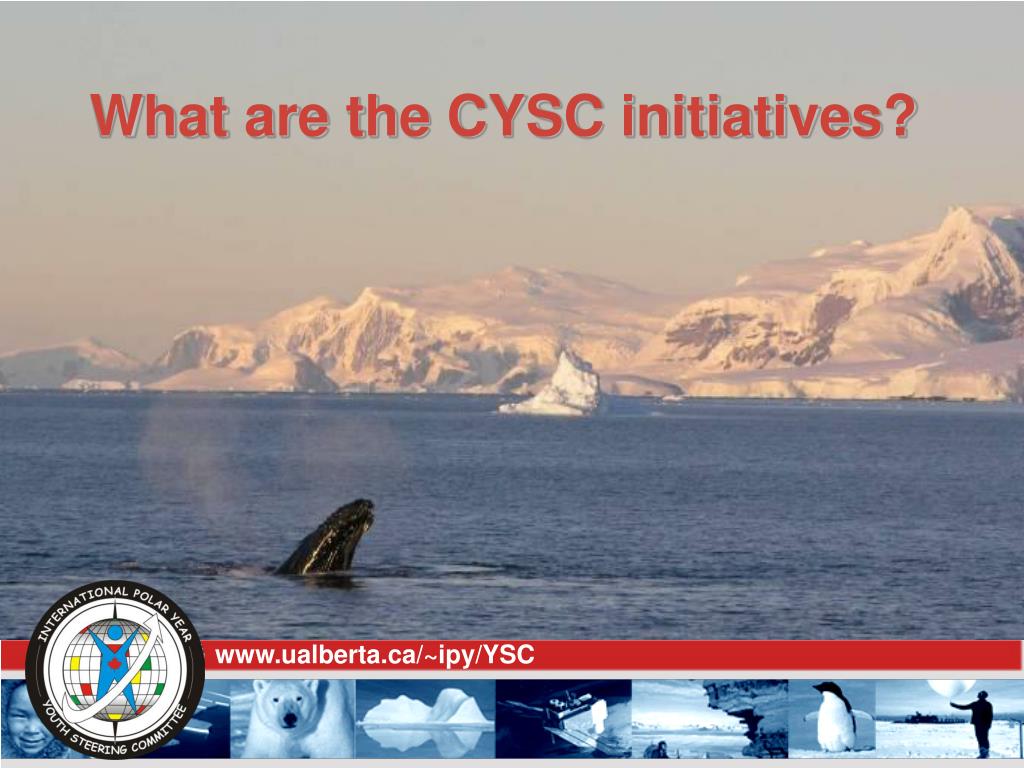 What are the CYSC initiatives?

INTERNATIONAL POLAR YEAR
YOUTH STEERING COMMITTEE

www.ualberta.ca/~ipy/YSC